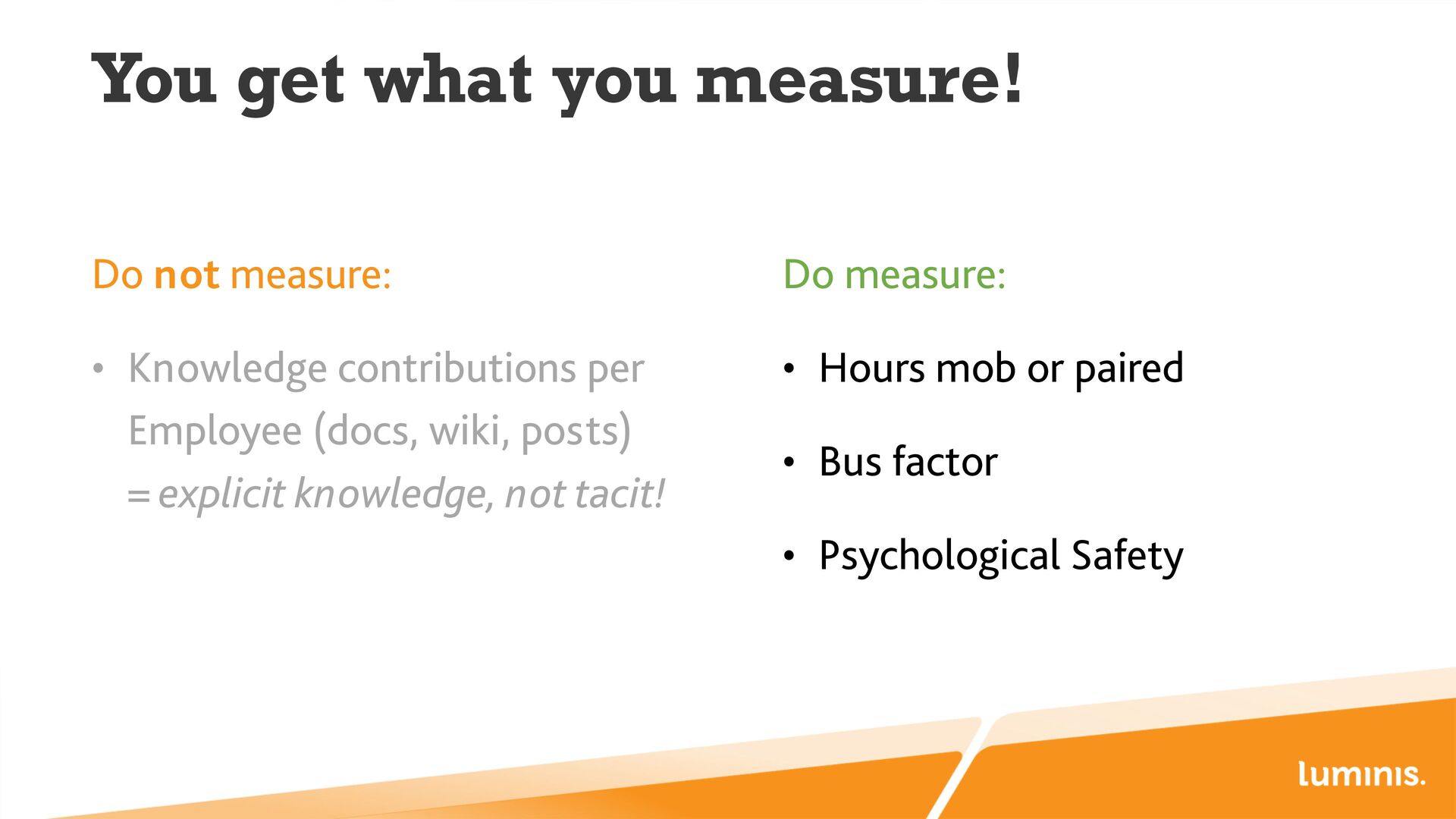 You get what you measure!

Do not measure:

• Knowledge contributions per Employee (docs, wiki, posts)
= explicit knowledge, not tacit!

Do measure:

• Hours mob or paired

• Bus factor

• Psychological Safety

luminis.